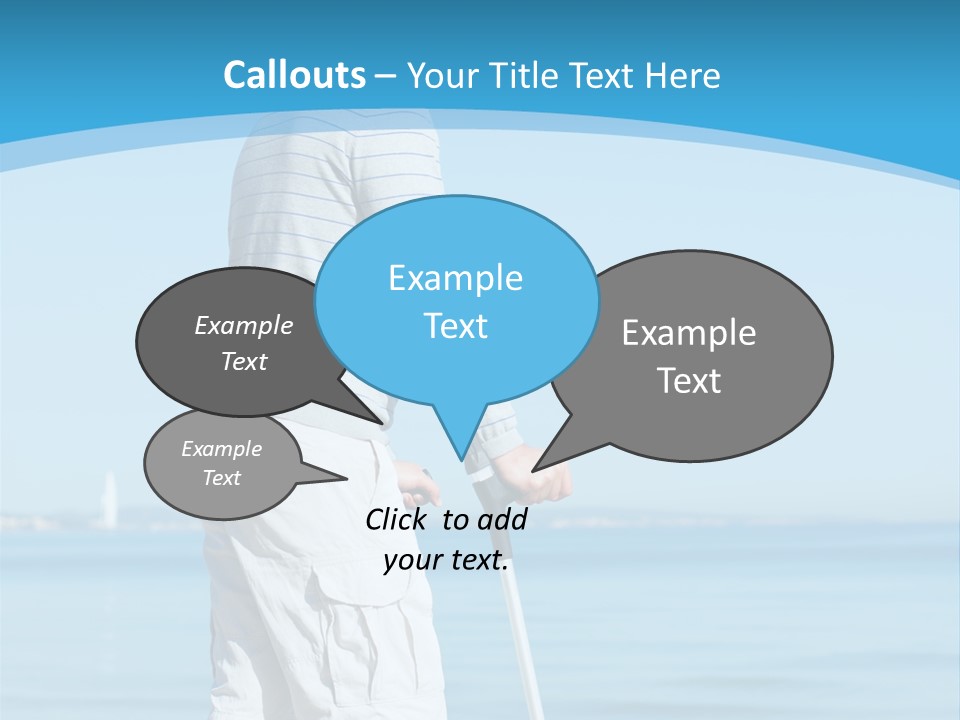 Callouts – Your Title Text Here

Example Text

Example Text

Example Text

Example Text

Click to add your text.